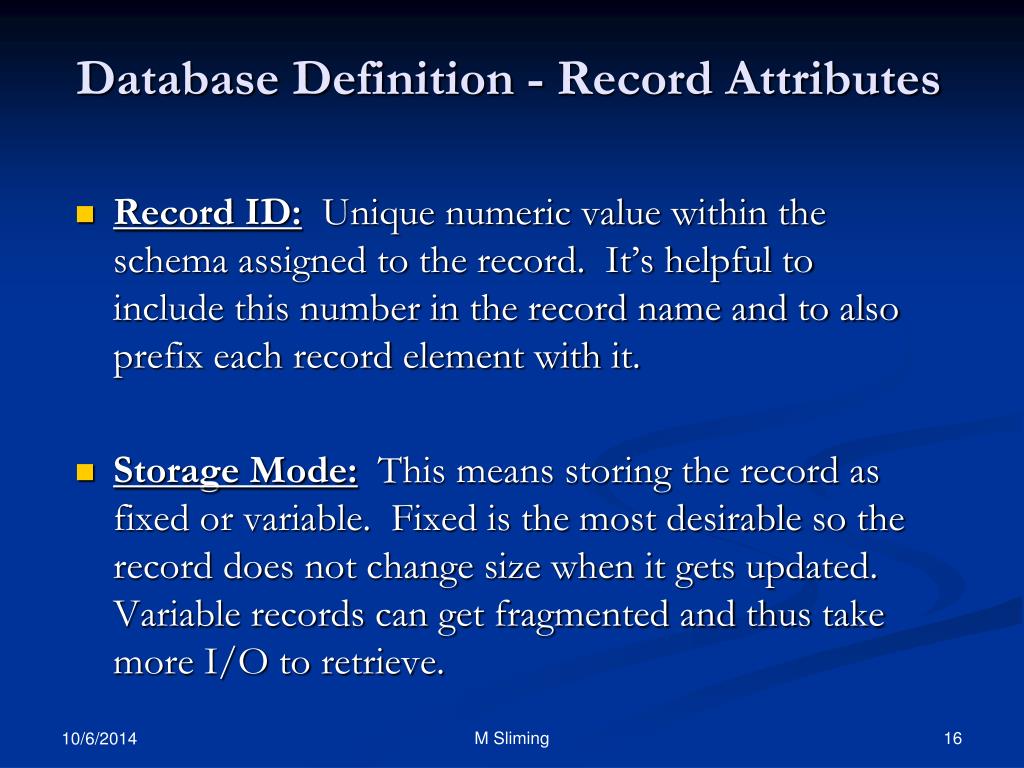 Database Definition - Record Attributes

Record ID: Unique numeric value within the schema assigned to the record. It's helpful to include this number in the record name and to also prefix each record element with it.

Storage Mode: This means storing the record as fixed or variable. Fixed is the most desirable so the record does not change size when it gets updated. Variable records can get fragmented and thus take more I/O to retrieve.

10/6/2014
M Sliming
16